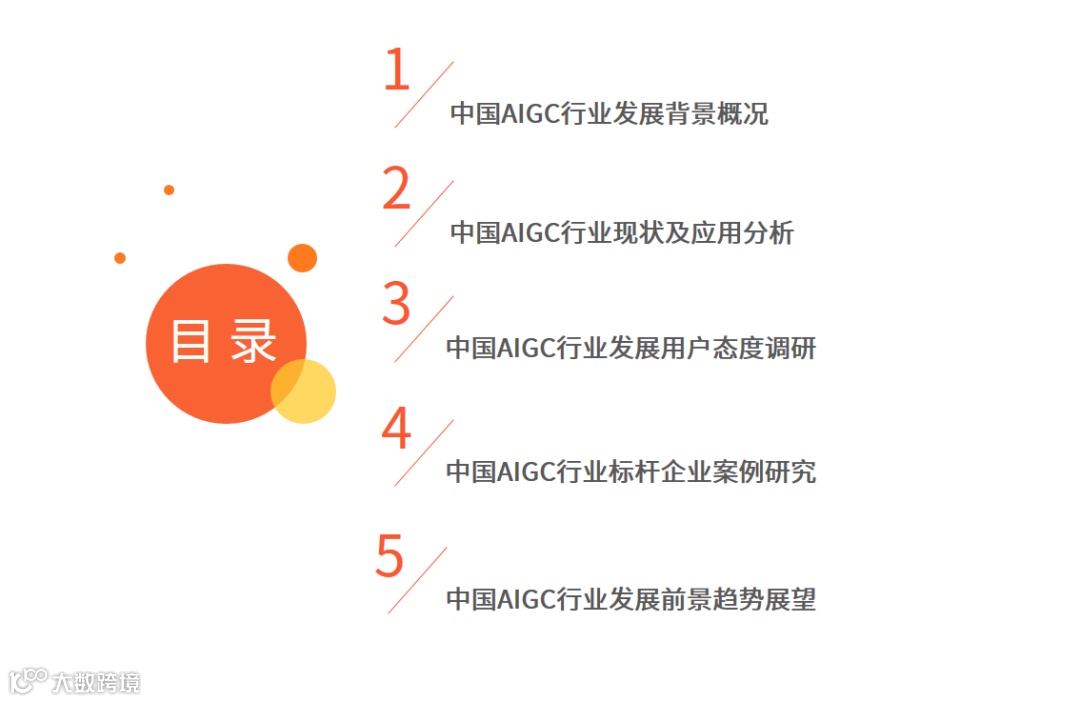 目录

1 中国AIGC行业发展背景概况

2 中国AIGC行业现状及应用分析

3 中国AIGC行业发展用户态度调研

4 中国AIGC行业标杆企业案例研究

5 中国AIGC行业发展前景趋势展望

大数跨境